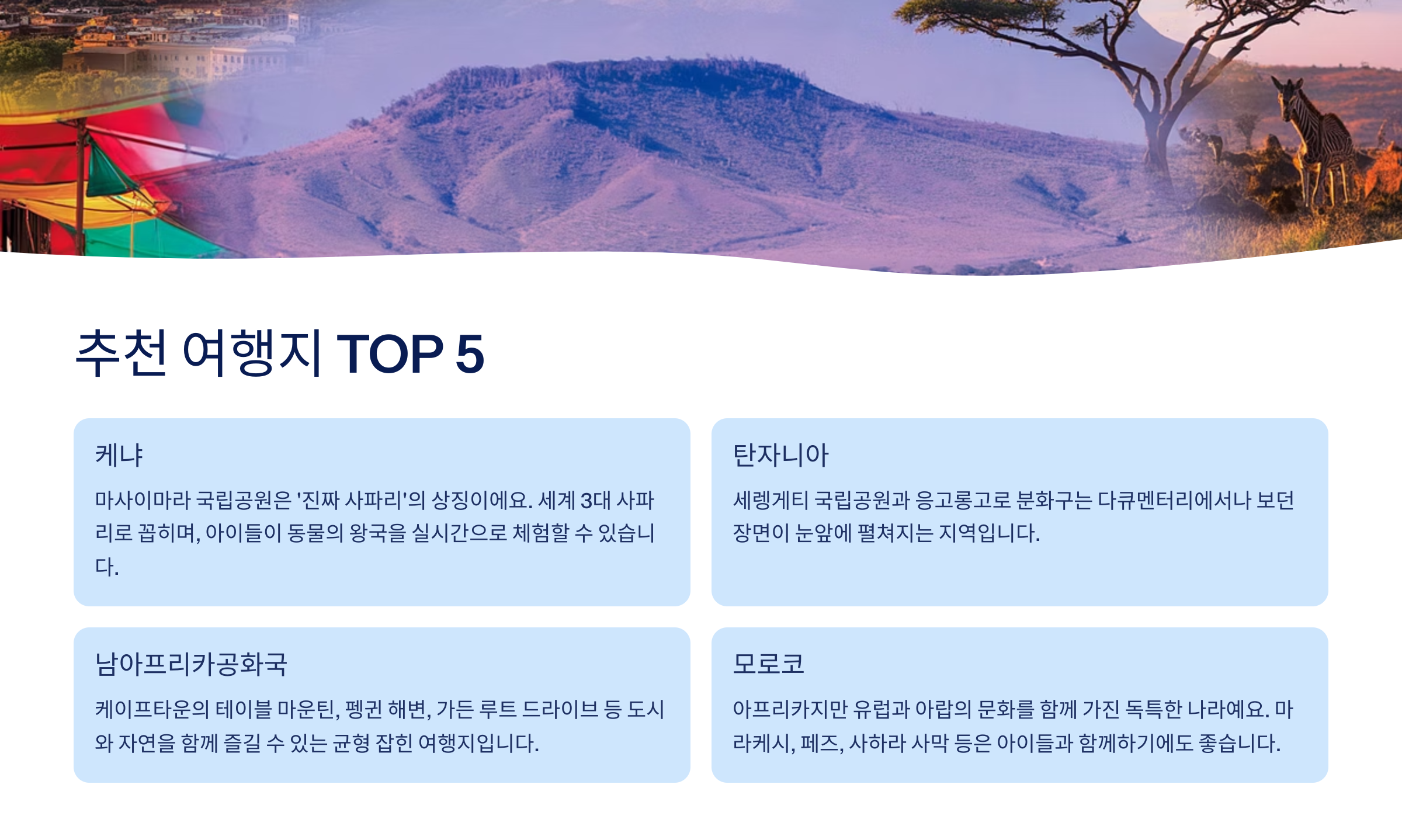 추천 여행지 TOP 5

케냐

마사이마라 국립공원은 '진짜 사파리'의 상징이에요. 세계 3대 사파리로 꼽히며, 아이들이 동물의 왕국을 실시간으로 체험할 수 있습니다.

탄자니아

세렝게티 국립공원과 응고롱고로 분화구는 다큐멘터리에서나 보던 장면이 눈앞에 펼쳐지는 지역입니다.

남아프리카공화국

케이프타운의 테이블 마운틴, 펭귄 해변, 가든 루트 드라이브 등 도시와 자연을 함께 즐길 수 있는 균형 잡힌 여행지입니다.

모로코

아프리카지만 유럽과 아랍의 문화를 함께 가진 독특한 나라예요. 마라케시, 페즈, 사하라 사막 등은 아이들과 함께하기에도 좋습니다.